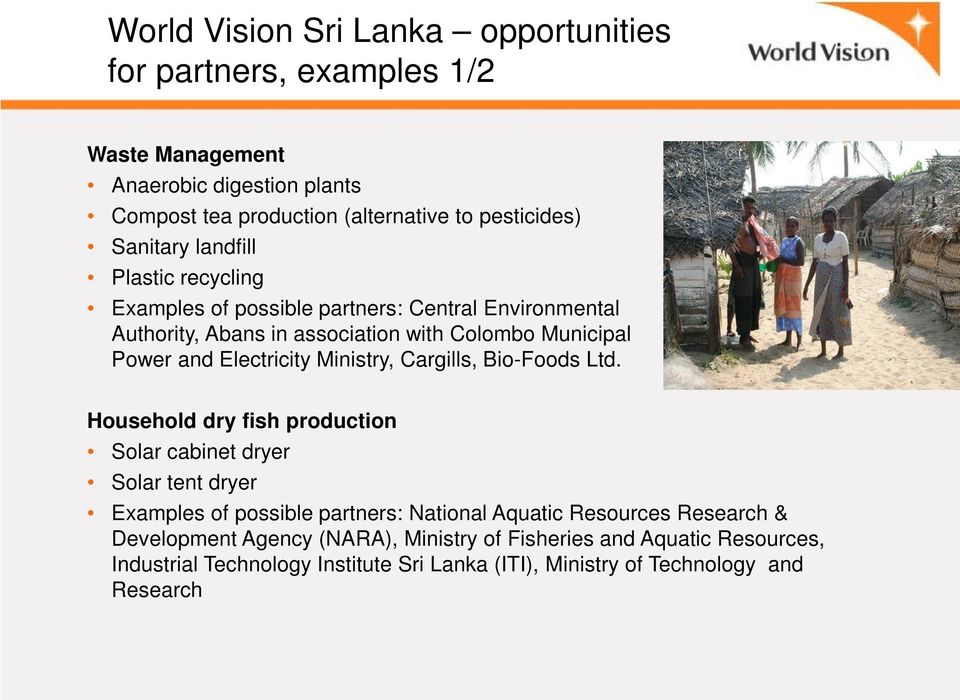 World Vision Sri Lanka – opportunities for partners, examples 1/2

World Vision

Waste Management
• Anaerobic digestion plants
• Compost tea production (alternative to pesticides)
• Sanitary landfill
• Plastic recycling
• Examples of possible partners: Central Environmental Authority, Abans in association with Colombo Municipal Power and Electricity Ministry, Cargills, Bio-Foods Ltd.

Household dry fish production
• Solar cabinet dryer
• Solar tent dryer
• Examples of possible partners: National Aquatic Resources Research & Development Agency (NARA), Ministry of Fisheries and Aquatic Resources, Industrial Technology Institute Sri Lanka (ITI), Ministry of Technology and Research